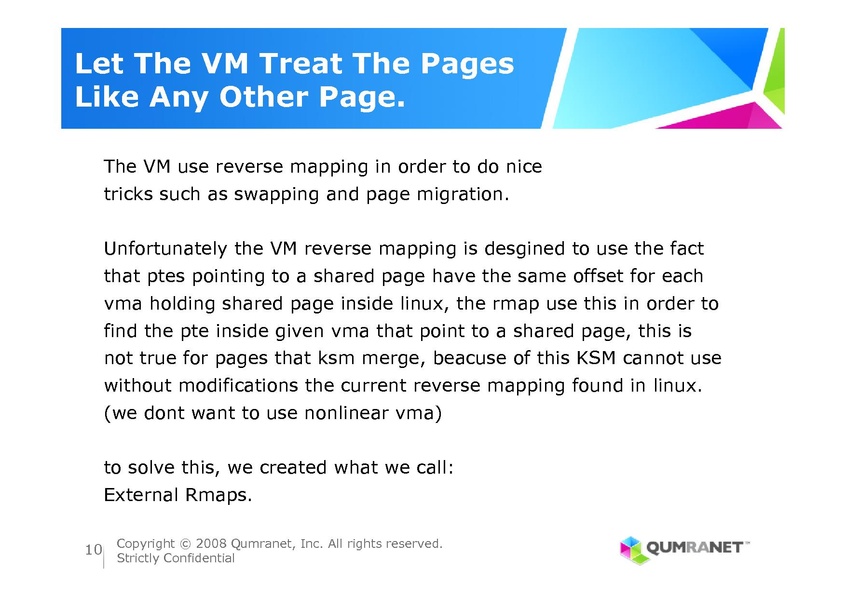 Let The VM Treat The Pages Like Any Other Page.

The VM use reverse mapping in order to do nice tricks such as swapping and page migration.

Unfortunately the VM reverse mapping is desgined to use the fact that ptes pointing to a shared page have the same offset for each vma holding shared page inside linux, the rmap use this in order to find the pte inside given vma that point to a shared page, this is not true for pages that ksm merge, beacuse of this KSM cannot use without modifications the current reverse mapping found in linux. (we dont want to use nonlinear vma)

to solve this, we created what we call: External Rmaps.

10

Copyright © 2008 Qumranet, Inc. All rights reserved.
Strictly Confidential

QUMRANET™